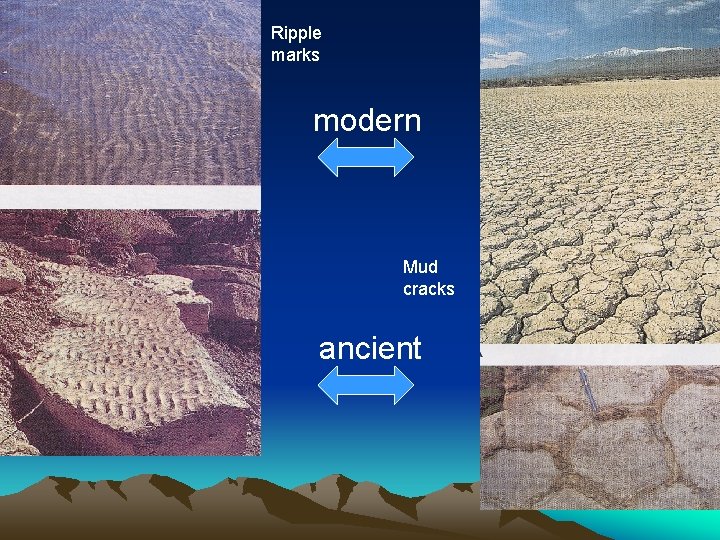 Ripple marks

modern

Mud cracks

ancient